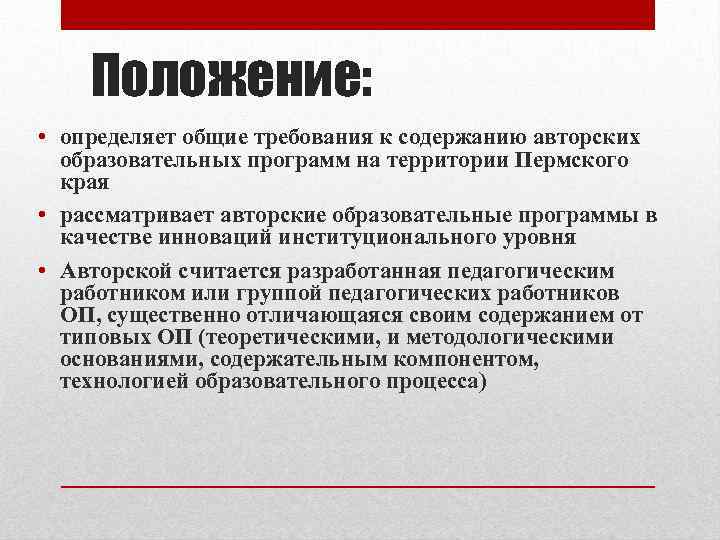 Положение:

• определяет общие требования к содержанию авторских образовательных программ на территории Пермского края

• рассматривает авторские образовательные программы в качестве инноваций институционального уровня

• Авторской считается разработанная педагогическим работником или группой педагогических работников ОП, существенно отличающаяся своим содержанием от типовых ОП (теоретическими, и методологическими основаниями, содержательным компонентом, технологией образовательного процесса)